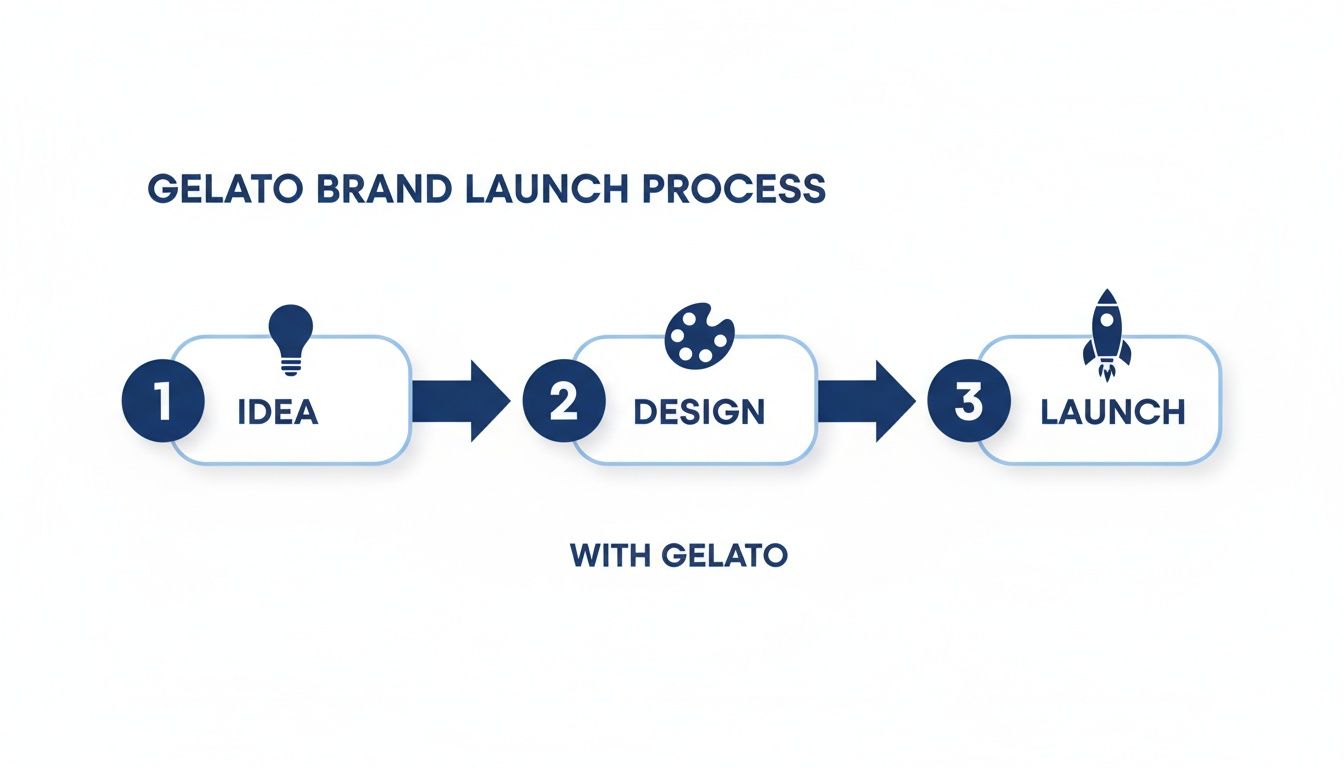 GELATO BRAND LAUNCH PROCESS

1 IDEA

2 DESIGN

3 LAUNCH

WITH GELATO